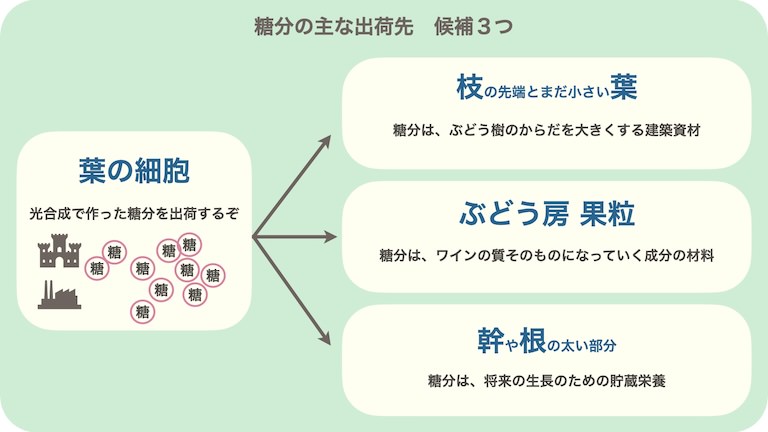 糖分の主な出荷先　候補３つ

葉の細胞

光合成で作った糖分を出荷するぞ

糖 糖 糖 糖 糖 糖 糖 糖 糖 糖

枝の先端とまだ小さい葉

糖分は、ぶどう樹のからだを大きくする建築資材

ぶどう房 果粒

糖分は、ワインの質そのものになっていく成分の材料

幹や根の太い部分

糖分は、将来の生長のための貯蔵栄養